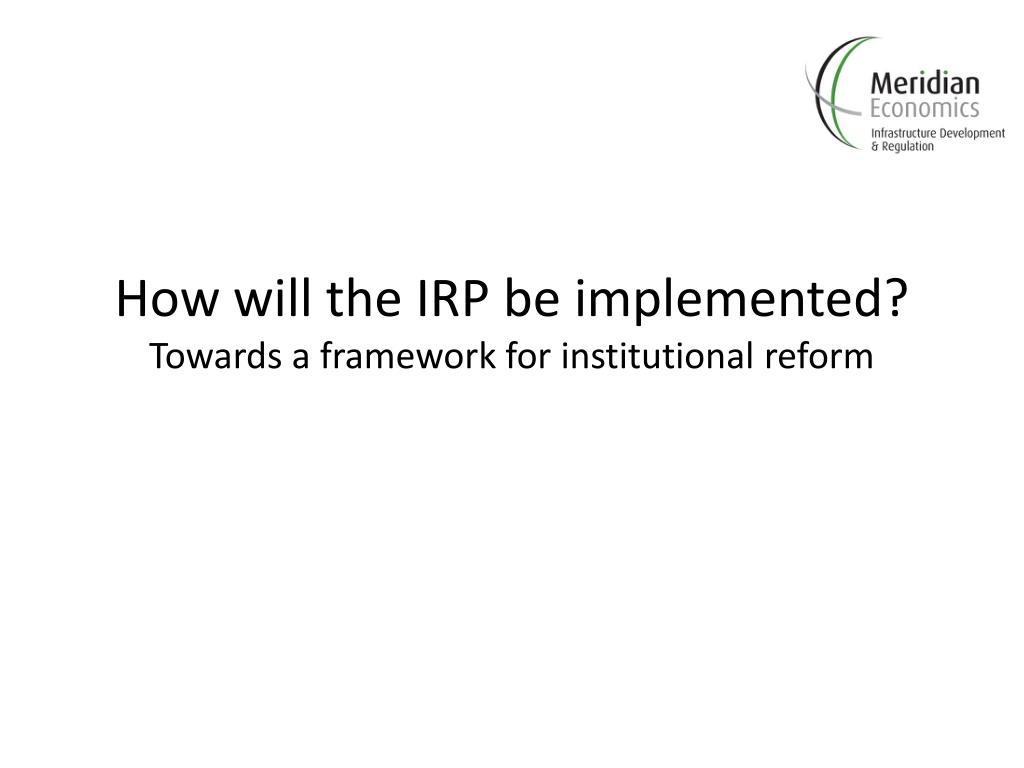 Meridian
Economics
Infrastructure Development
& Regulation

How will the IRP be implemented?
Towards a framework for institutional reform